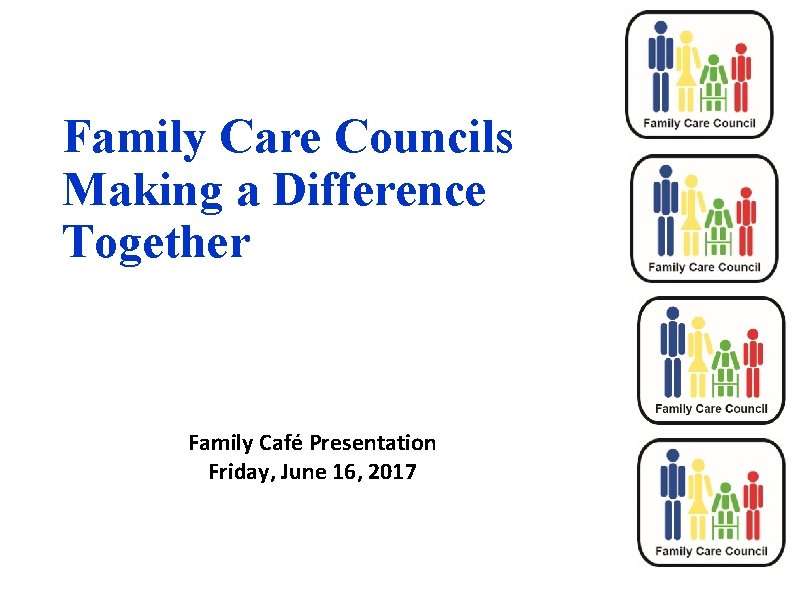 Family Care Councils Making a Difference Together

Family Café Presentation
Friday, June 16, 2017

Family Care Council

Family Care Council

Family Care Council

Family Care Council